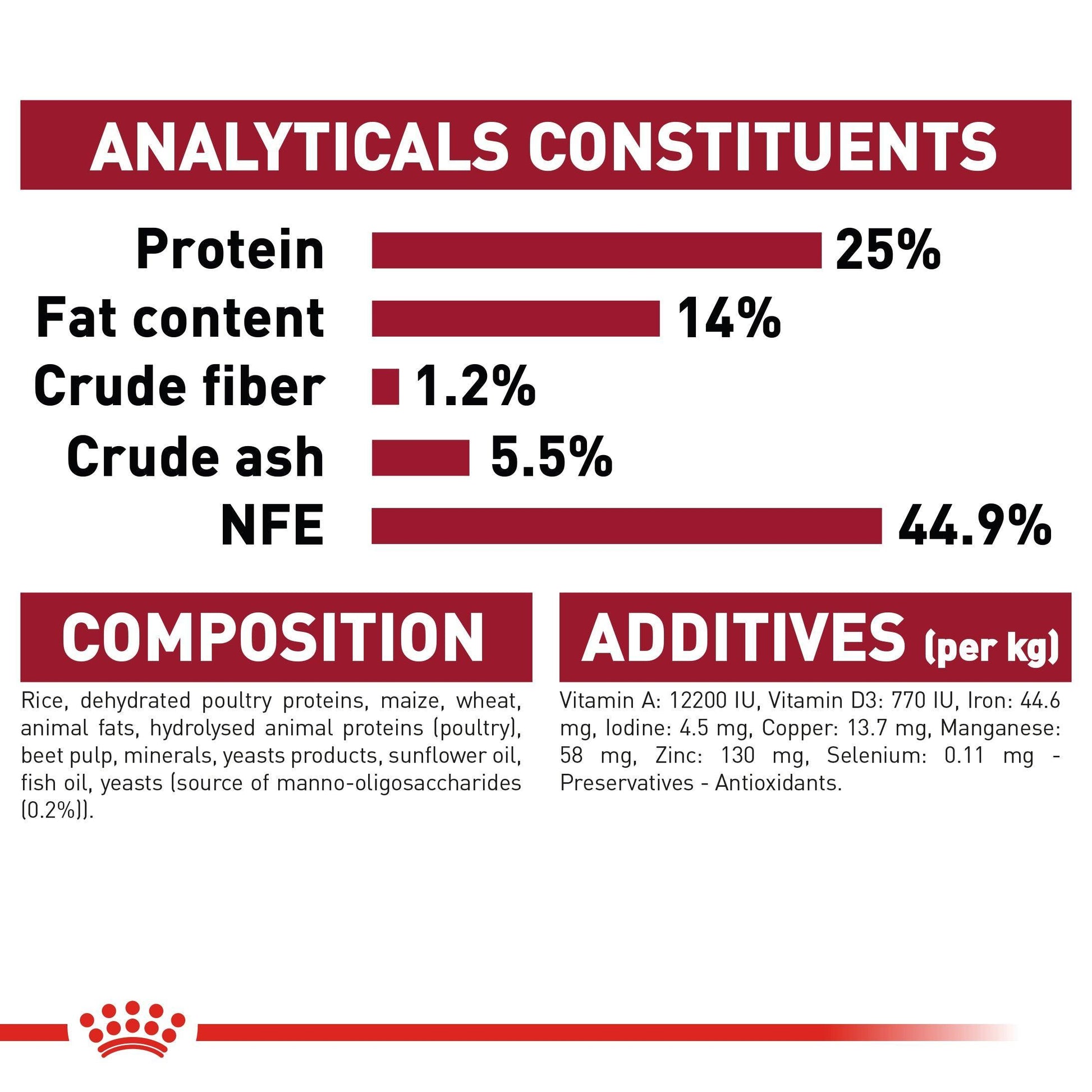 ANALYTICALS CONSTITUENTS

Protein 25%
Fat content 14%
Crude fiber 1.2%
Crude ash 5.5%
NFE 44.9%

COMPOSITION

Rice, dehydrated poultry proteins, maize, wheat, animal fats, hydrolysed animal proteins (poultry), beet pulp, minerals, yeasts products, sunflower oil, fish oil, yeasts (source of manno-oligosaccharides (0.2%)).

ADDITIVES (per kg)

Vitamin A: 12200 IU, Vitamin D3: 770 IU, Iron: 44.6 mg, Iodine: 4.5 mg, Copper: 13.7 mg, Manganese: 58 mg, Zinc: 130 mg, Selenium: 0.11 mg - Preservatives - Antioxidants.